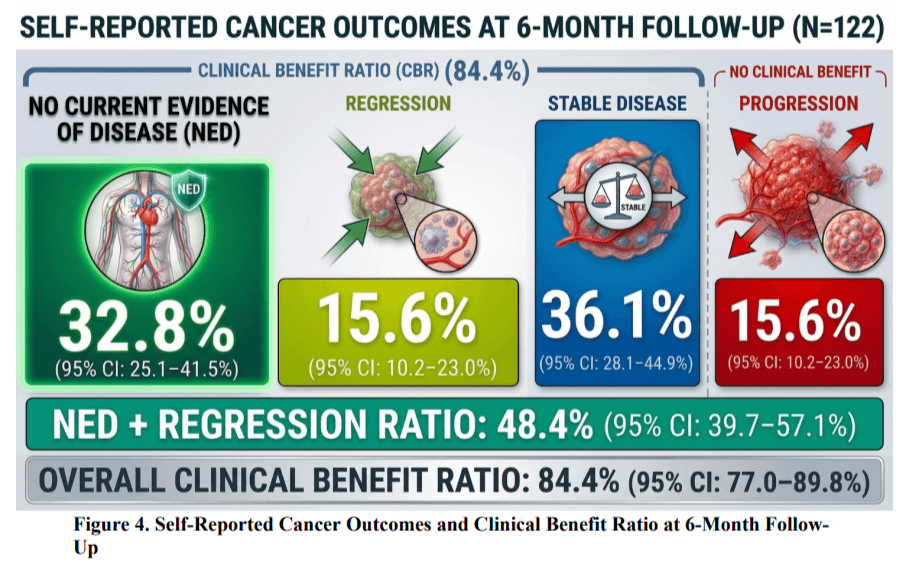 SELF-REPORTED CANCER OUTCOMES AT 6-MONTH FOLLOW-UP (N=122)

CLINICAL BENEFIT RATIO (CBR) (84.4%)

NO CLINICAL BENEFIT

NO CURRENT EVIDENCE OF DISEASE (NED)

NED

32.8%
(95% CI: 25.1–41.5%)

REGRESSION

15.6%
(95% CI: 10.2–23.0%)

STABLE DISEASE

STABLE

36.1%
(95% CI: 28.1–44.9%)

PROGRESSION

15.6%
(95% CI: 10.2–23.0%)

NED + REGRESSION RATIO: 48.4% (95% CI: 39.7–57.1%)

OVERALL CLINICAL BENEFIT RATIO: 84.4% (95% CI: 77.0–89.8%)

Figure 4. Self-Reported Cancer Outcomes and Clinical Benefit Ratio at 6-Month Follow-Up